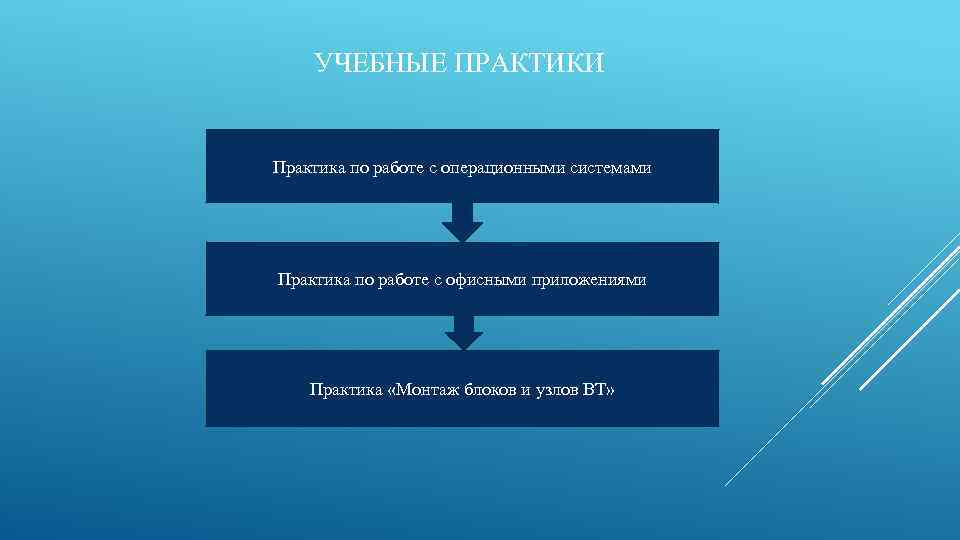 УЧЕБНЫЕ ПРАКТИКИ

Практика по работе с операционными системами

Практика по работе с офисными приложениями

Практика «Монтаж блоков и узлов ВТ»